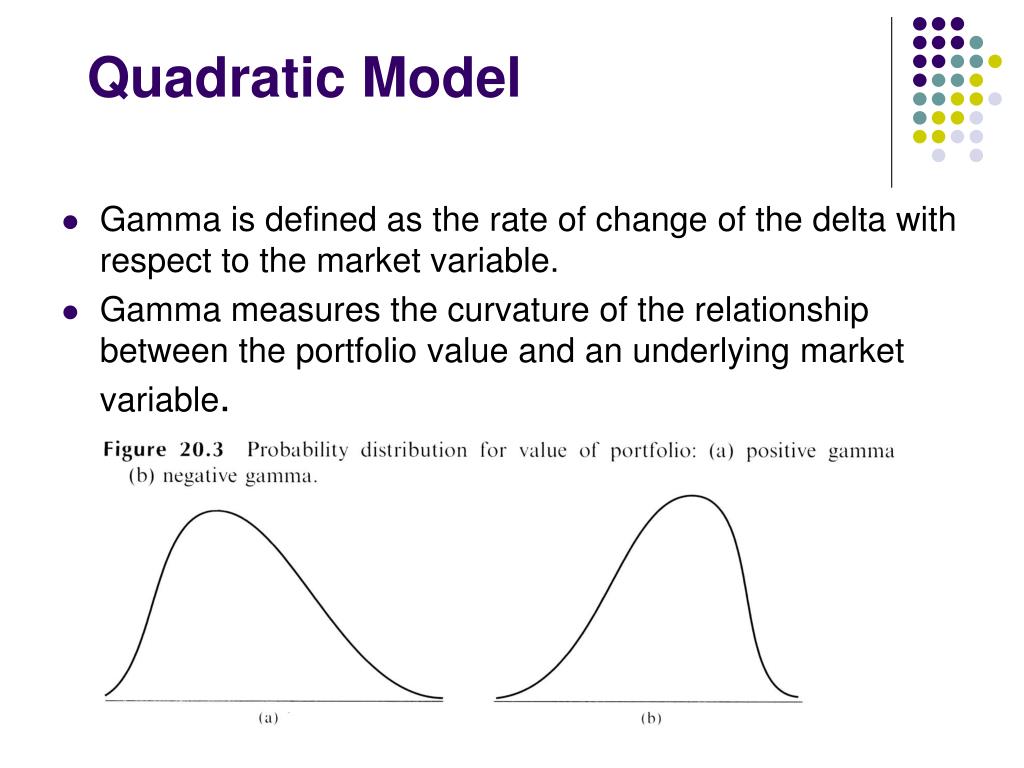 Quadratic Model

Gamma is defined as the rate of change of the delta with respect to the market variable.

Gamma measures the curvature of the relationship between the portfolio value and an underlying market variable.

Figure 20.3 Probability distribution for value of portfolio: (a) positive gamma (b) negative gamma.

(a)

(b)